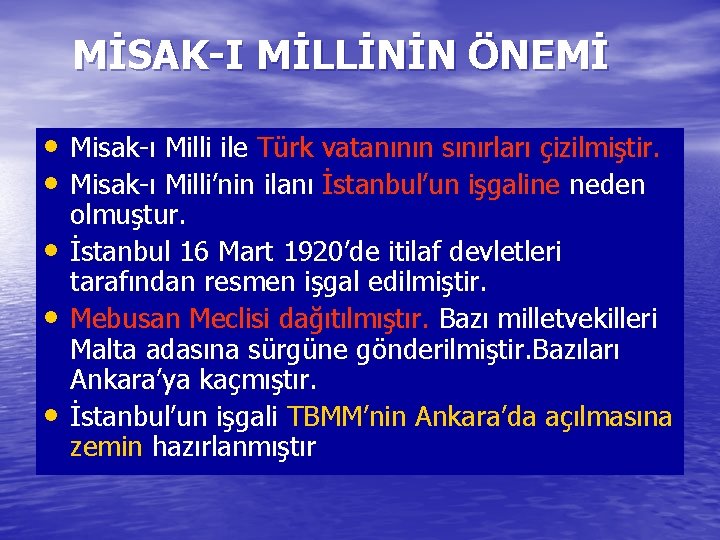 MİSAK-I MİLLİNİN ÖNEMİ

• Misak-ı Milli ile Türk vatanının sınırları çizilmiştir.
• Misak-ı Milli'nin ilanı İstanbul'un işgaline neden olmuştur.
• İstanbul 16 Mart 1920'de itilaf devletleri tarafından resmen işgal edilmiştir.
• Mebusan Meclisi dağıtılmıştır. Bazı milletvekilleri Malta adasına sürgüne gönderilmiştir.Bazıları Ankara'ya kaçmıştır.
• İstanbul'un işgali TBMM'nin Ankara'da açılmasına zemin hazırlanmıştır